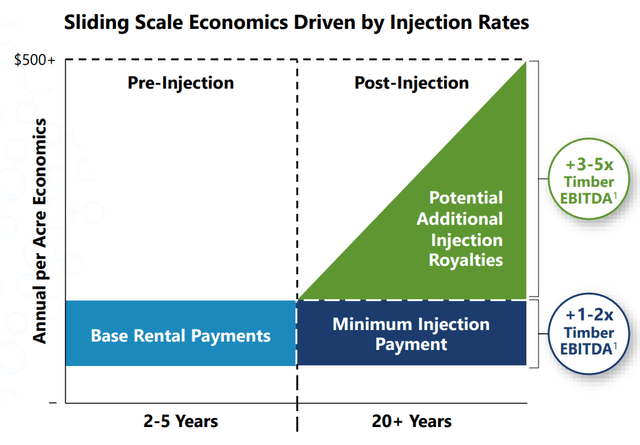 Sliding Scale Economics Driven by Injection Rates

$500+

–

Annual per Acre Economics

Pre-Injection

Post-Injection

Potential Additional Injection Royalties

Base Rental Payments

Minimum Injection Payment

+3-5x Timber EBITDA$^1$

+1-2x Timber EBITDA$^1$

2-5 Years

20+ Years